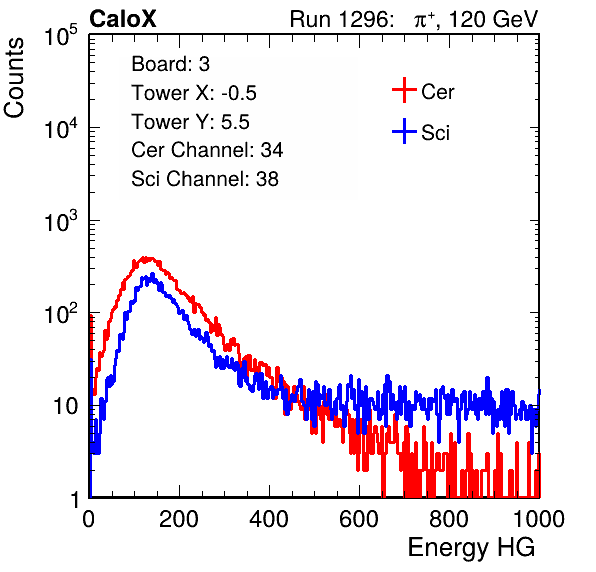 CaloX

Run 1296: $\pi^{+}$, 120 GeV

Counts

$10^5$

$10^4$

$10^3$

$10^2$

10

1

Board: 3
Tower X: -0.5
Tower Y: 5.5
Cer Channel: 34
Sci Channel: 38

Cer

Sci

0 200 400 600 800 1000

Energy HG